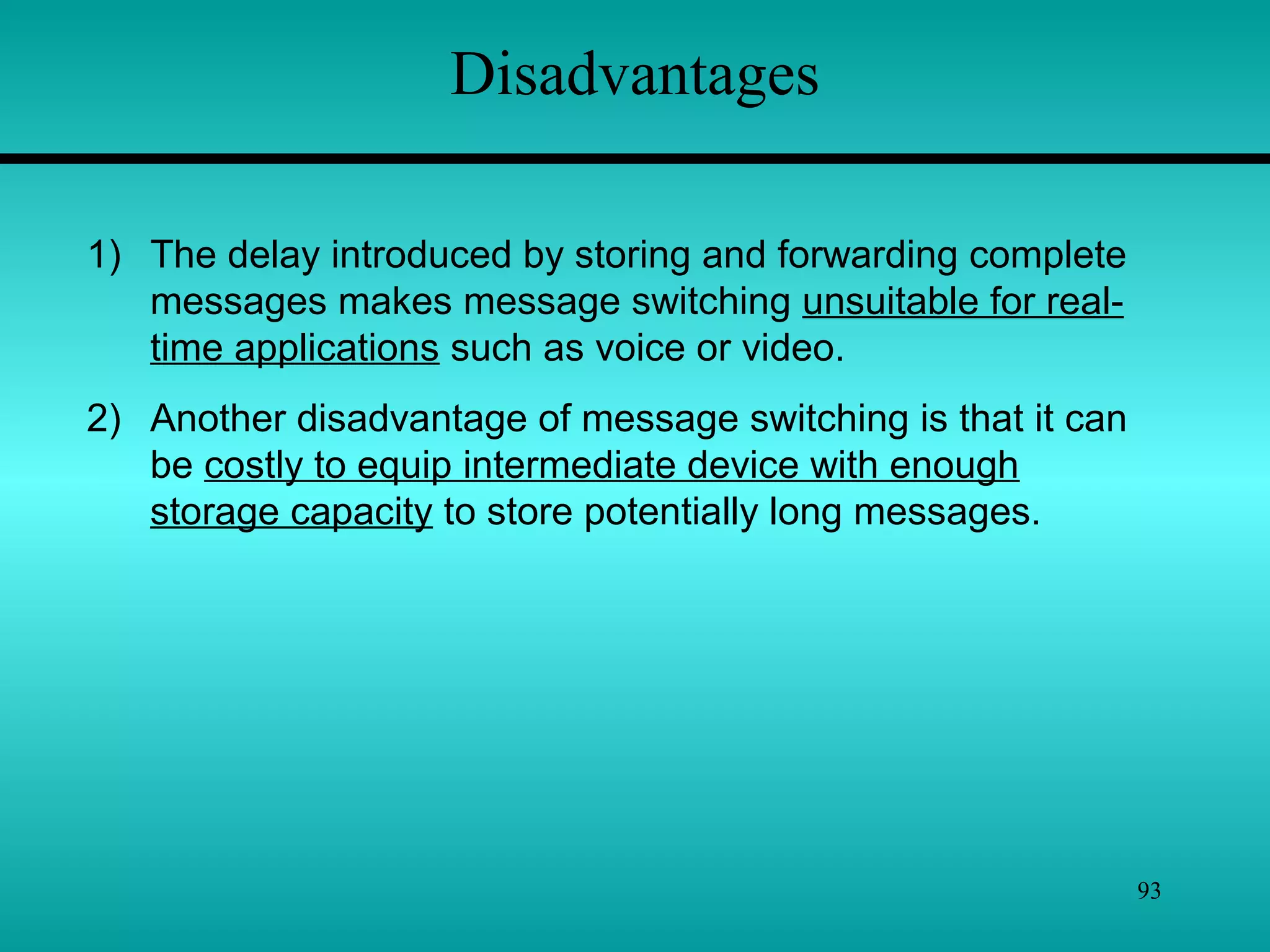 Disadvantages

1) The delay introduced by storing and forwarding complete messages makes message switching unsuitable for real-time applications such as voice or video.

2) Another disadvantage of message switching is that it can be costly to equip intermediate device with enough storage capacity to store potentially long messages.

93